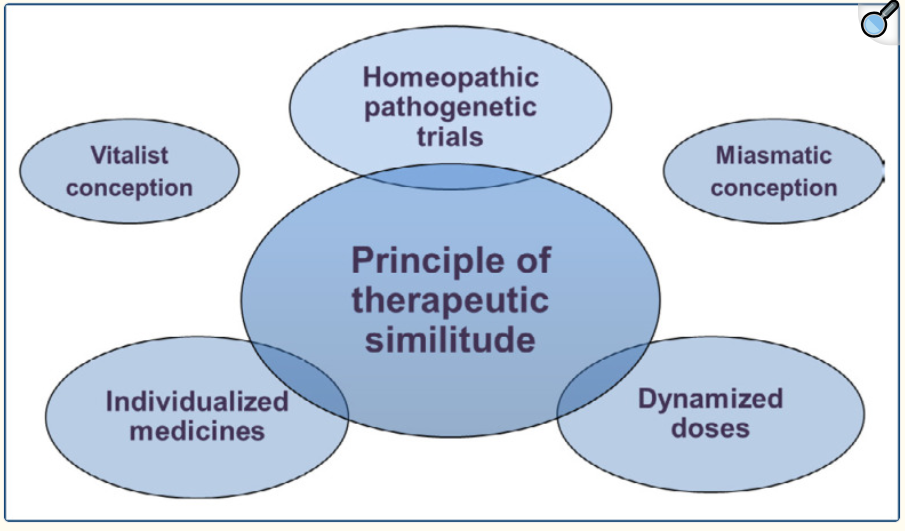 Homeopathic pathogenetic trials

Vitalist conception

Miasmatic conception

Principle of therapeutic similitude

Individualized medicines

Dynamized doses